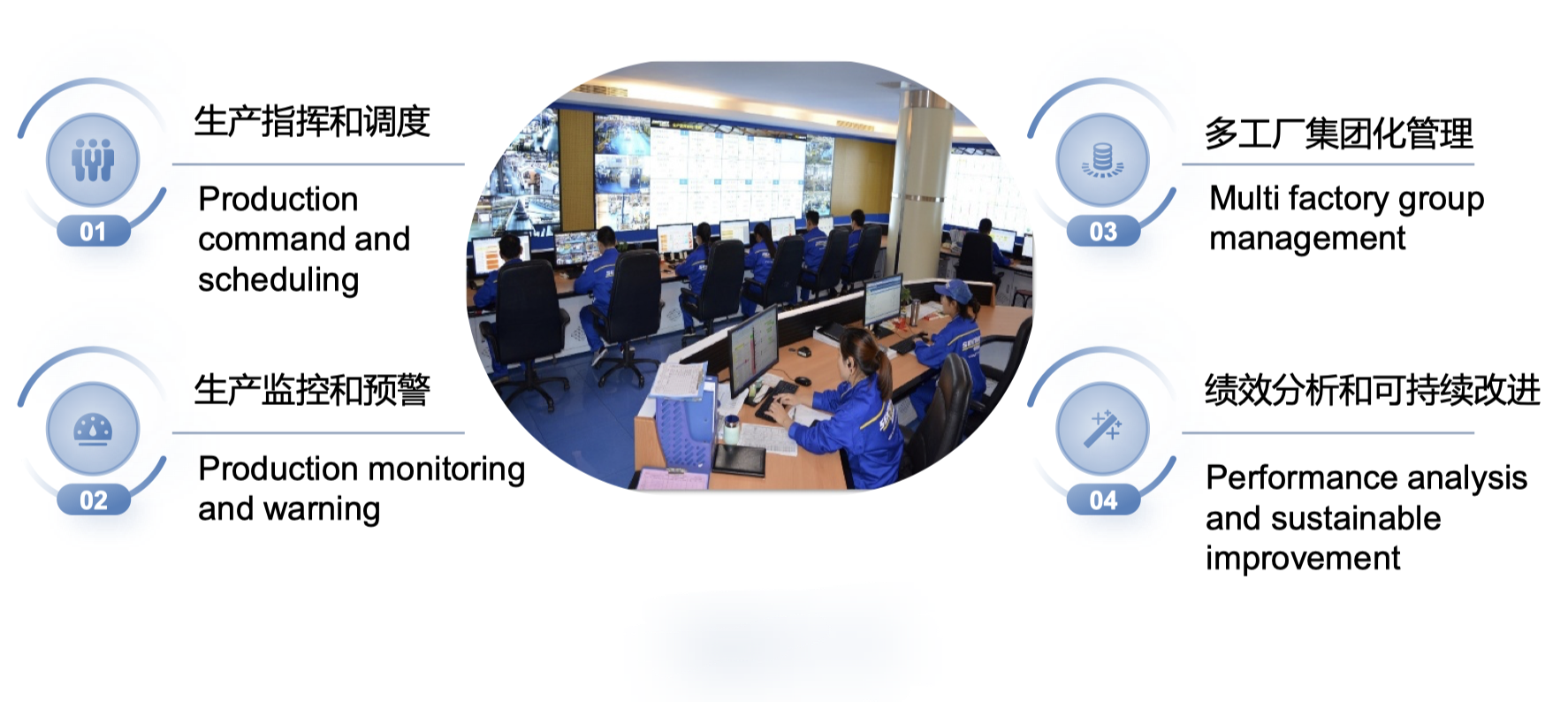 01

生产指挥和调度

Production command and scheduling

02

生产监控和预警

Production monitoring and warning

03

多工厂集团化管理

Multi factory group management

04

绩效分析和可持续改进

Performance analysis and sustainable improvement